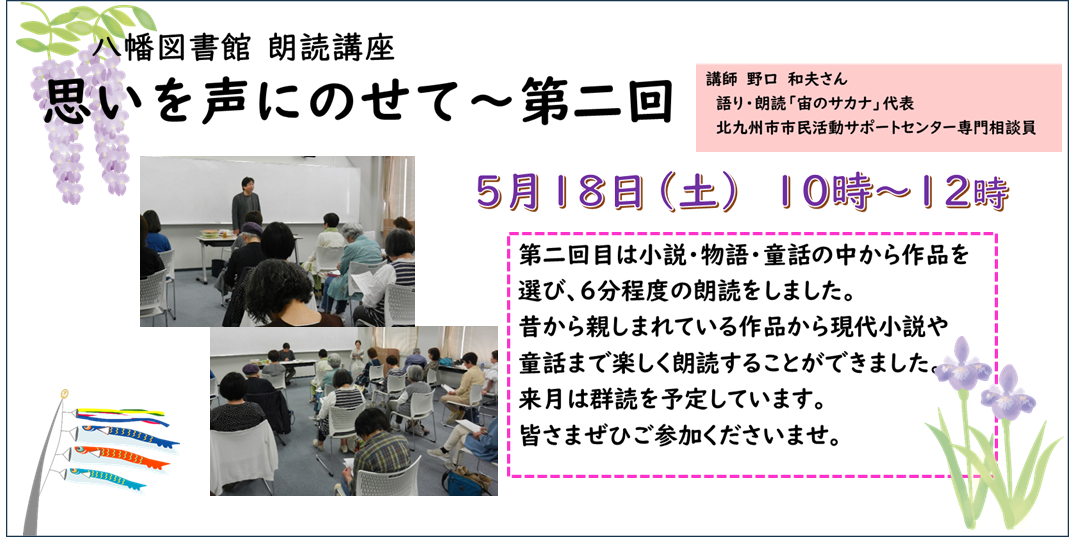 八幡図書館 朗読講座

思いを声にのせて～第二回

講師 野口 和夫さん
語り・朗読「宙のサカナ」代表
北九州市市民活動サポートセンター専門相談員

5月18日(土) 10時～12時

第二回目は小説・物語・童話の中から作品を選び、6分程度の朗読をしました。
昔から親しまれている作品から現代小説や童話まで楽しく朗読することができました。
来月は群読を予定しています。
皆さまぜひご参加くださいませ。